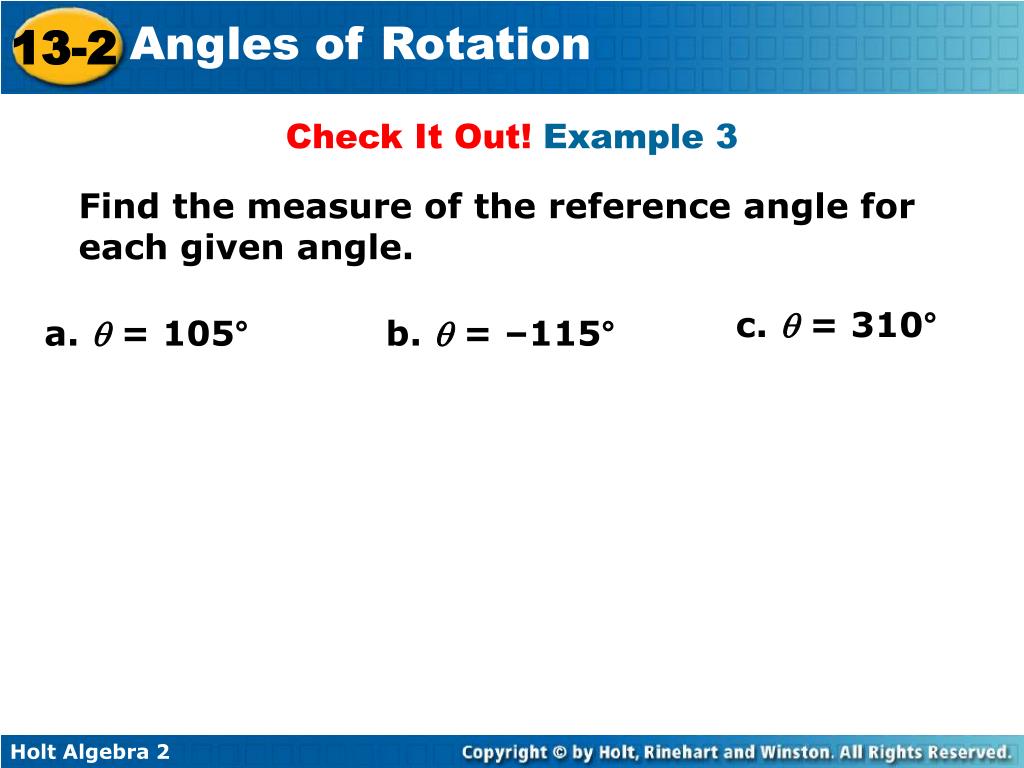 13-2 Angles of Rotation

Check It Out! Example 3

Find the measure of the reference angle for each given angle.

a. $\theta = 105°$

b. $\theta = -115°$

c. $\theta = 310°$

Holt Algebra 2

Copyright © by Holt, Rinehart and Winston. All Rights Reserved.